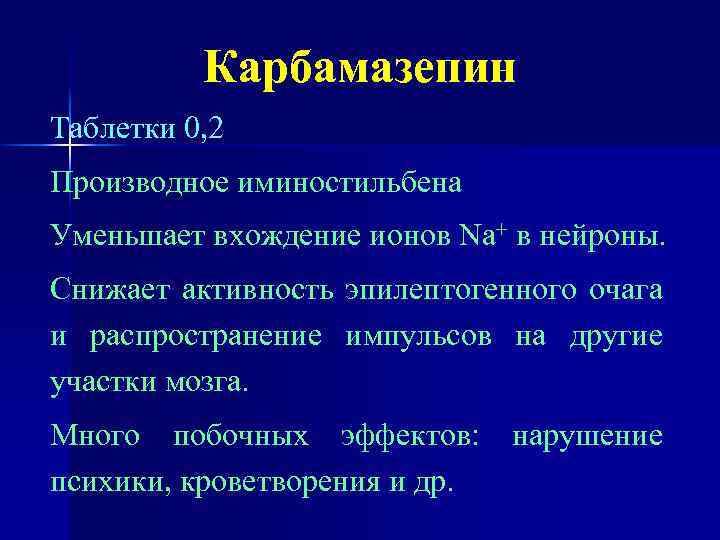 Карбамазепин

Таблетки 0,2

Производное иминостильбена

Уменьшает вхождение ионов $Na^+$ в нейроны.

Снижает активность эпилептогенного очага и распространение импульсов на другие участки мозга.

Много побочных эффектов: нарушение психики, кроветворения и др.